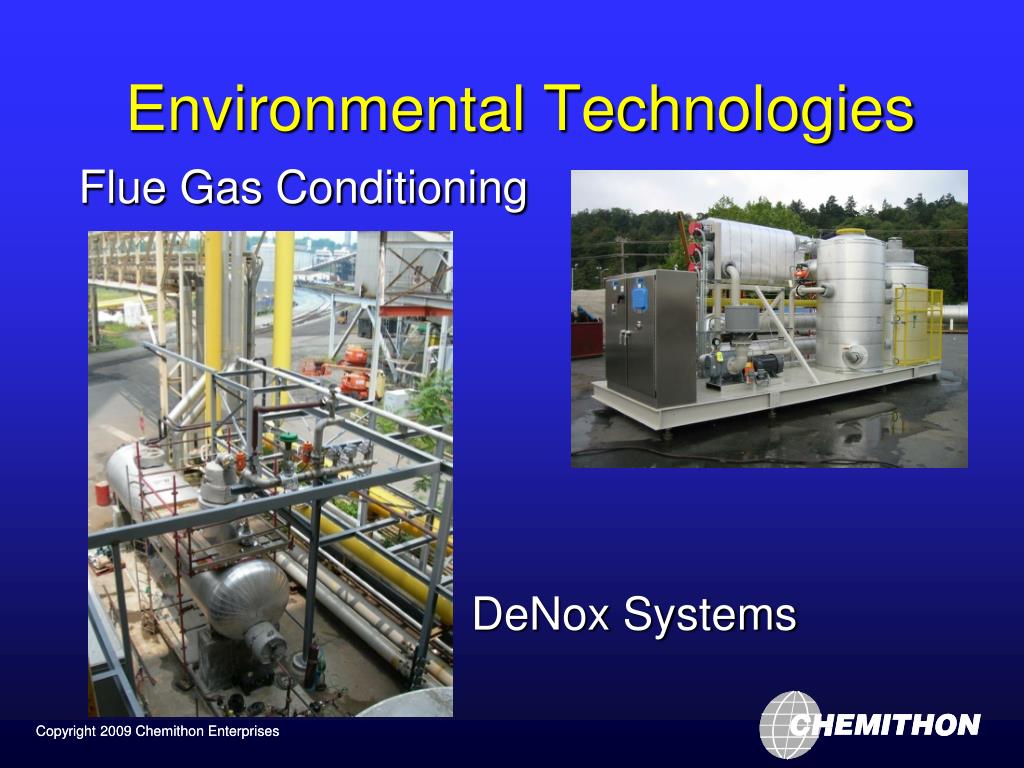 Environmental Technologies

Flue Gas Conditioning

DeNox Systems

Copyright 2009 Chemithon Enterprises

CHEMITHON